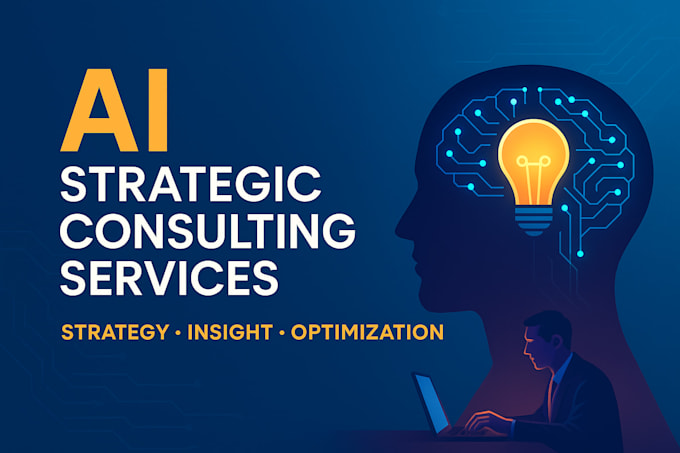 AI
STRATEGIC
CONSULTING
SERVICES

STRATEGY • INSIGHT • OPTIMIZATION